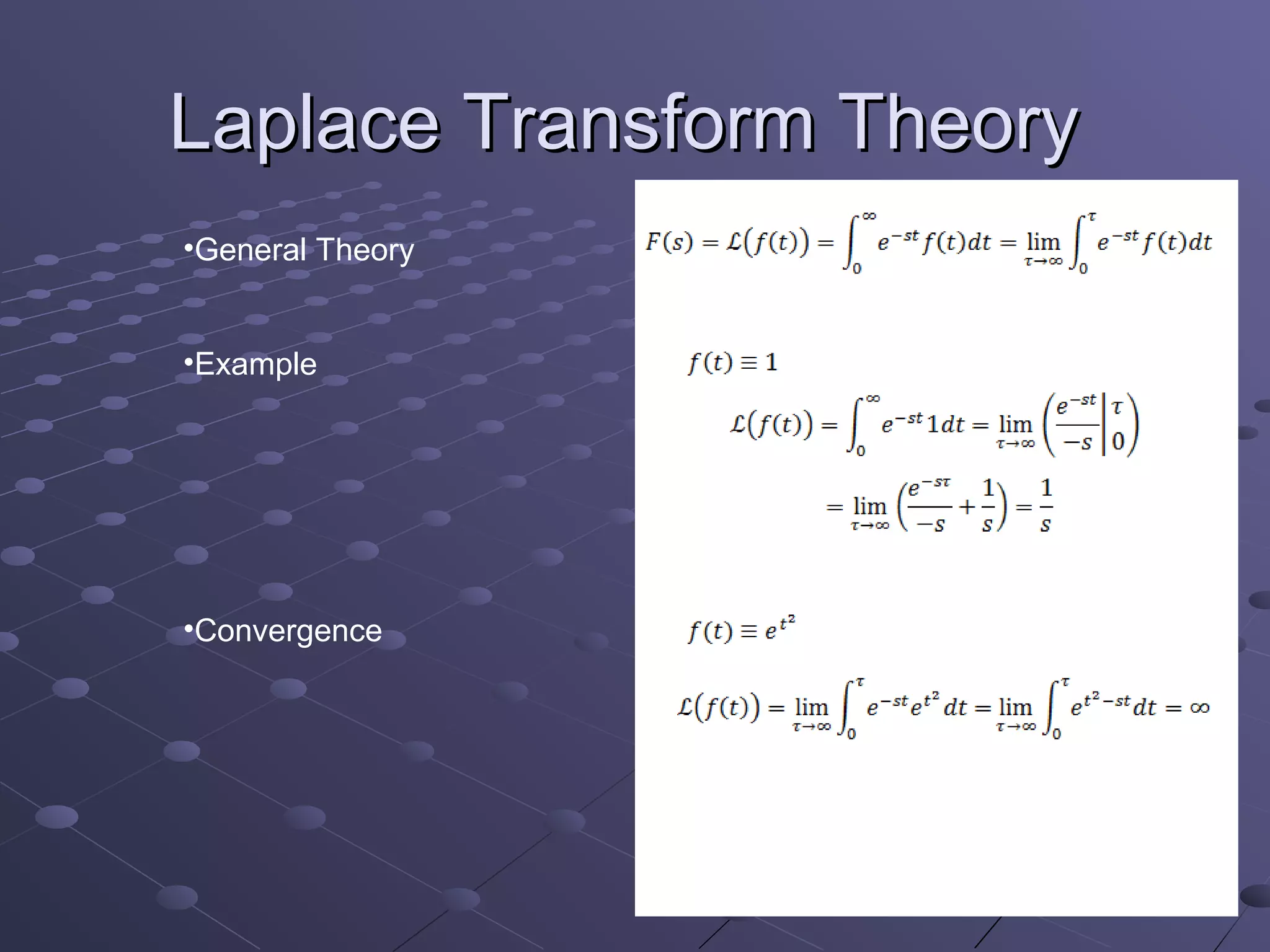 Laplace Transform Theory

•General Theory

$F(s) = \mathcal{L}(f(t)) = \int_0^\infty e^{-st} f(t)dt = \lim_{\tau \to \infty} \int_0^\tau e^{-st} f(t)dt$

•Example

$f(t) \equiv 1$

$\mathcal{L}(f(t)) = \int_0^\infty e^{-st} 1 dt = \lim_{\tau \to \infty} \left( \frac{e^{-st}}{-s} \Big|_0^\tau \right)$

$= \lim_{\tau \to \infty} \left( \frac{e^{-s\tau}}{-s} + \frac{1}{s} \right) = \frac{1}{s}$

•Convergence

$f(t) \equiv e^{t^2}$

$\mathcal{L}(f(t)) = \lim_{\tau \to \infty} \int_0^\tau e^{-st} e^{t^2} dt = \lim_{\tau \to \infty} \int_0^\tau e^{t^2 - st} dt = \infty$